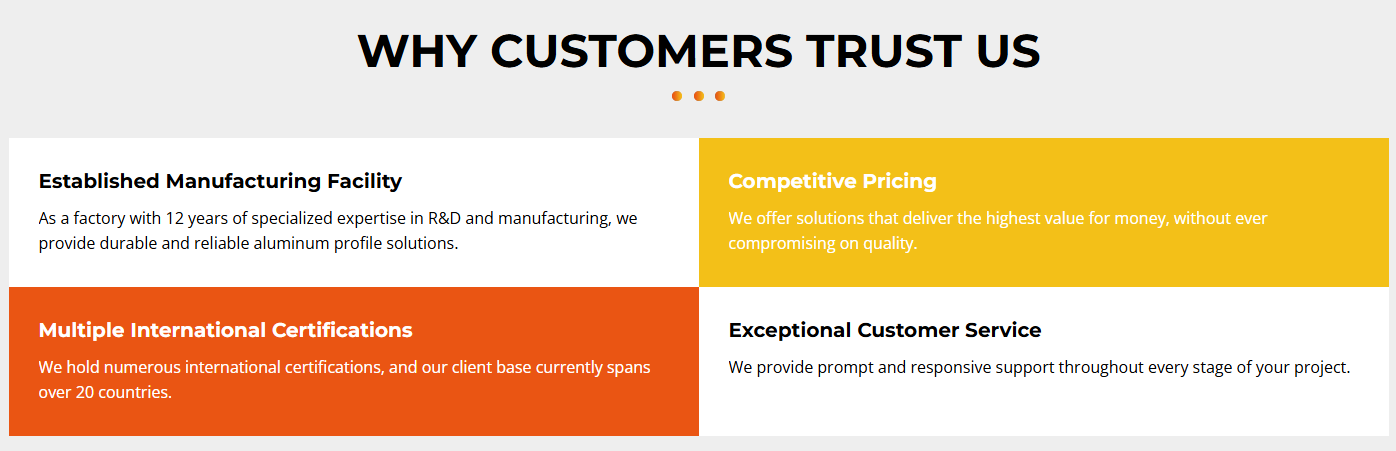 WHY CUSTOMERS TRUST US

Established Manufacturing Facility

As a factory with 12 years of specialized expertise in R&D and manufacturing, we provide durable and reliable aluminum profile solutions.

Competitive Pricing

We offer solutions that deliver the highest value for money, without ever compromising on quality.

Multiple International Certifications

We hold numerous international certifications, and our client base currently spans over 20 countries.

Exceptional Customer Service

We provide prompt and responsive support throughout every stage of your project.